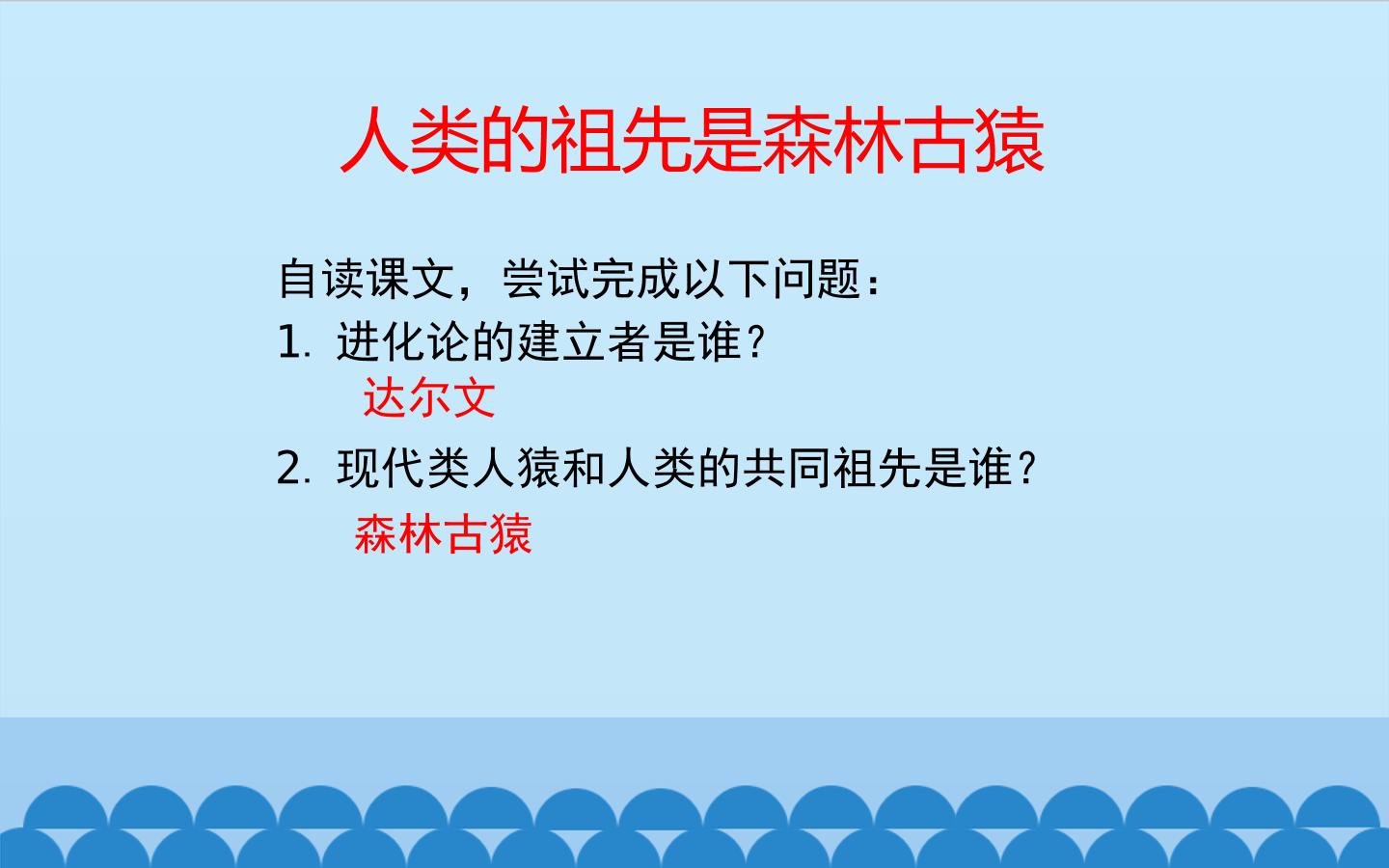 人类的祖先是森林古猿

自读课文，尝试完成以下问题：

1.进化论的建立者是谁？

达尔文

2.现代类人猿和人类的共同祖先是谁？

森林古猿